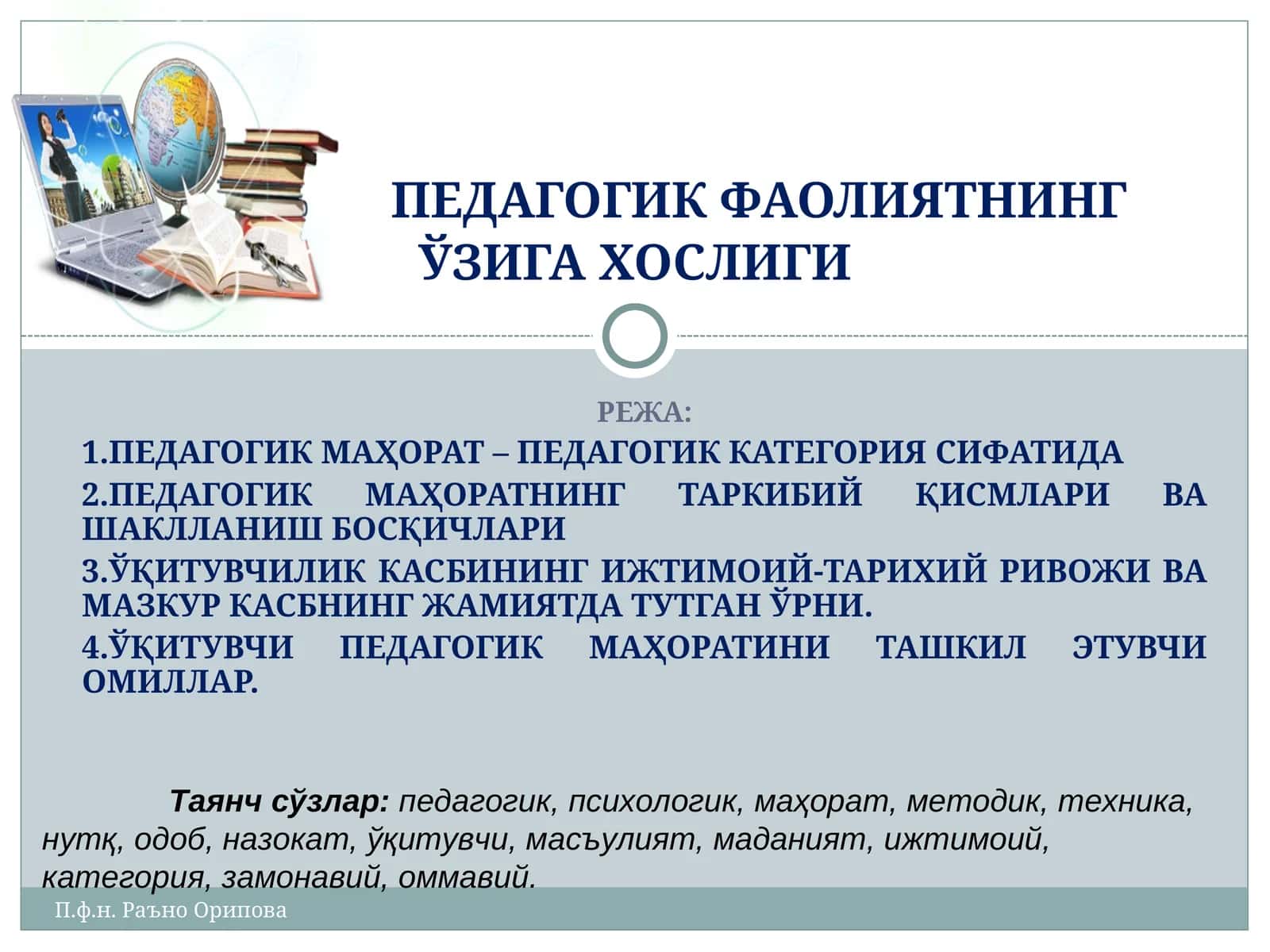 ПЕДАГОГИК ФАОЛИЯТНИНГ ЎЗИГА ХОСЛИГИ

РЕЖА:

1.ПЕДАГОГИК МАҲОРАТ – ПЕДАГОГИК КАТЕГОРИЯ СИФАТИДА

2.ПЕДАГОГИК МАҲОРАТНИНГ ТАРКИБИЙ ҚИСМЛАРИ ВА ШАКЛЛАНИШ БОСҚИЧЛАРИ

3.ЎҚИТУВЧИЛИК КАСБИНИНГ ИЖТИМОИЙ-ТАРИХИЙ РИВОЖИ ВА МАЗКУР КАСБНИНГ ЖАМИЯТДА ТУТГАН ЎРНИ.

4.ЎҚИТУВЧИ ПЕДАГОГИК МАҲОРАТИНИ ТАШКИЛ ЭТУВЧИ ОМИЛЛАР.

Таянч сўзлар: педагогик, психологик, маҳорат, методик, техника, нутқ, одоб, назокат, ўқитувчи, масъулият, маданият, ижтимоий, категория, замонавий, оммавий.

П.ф.н. Раъно Орипова